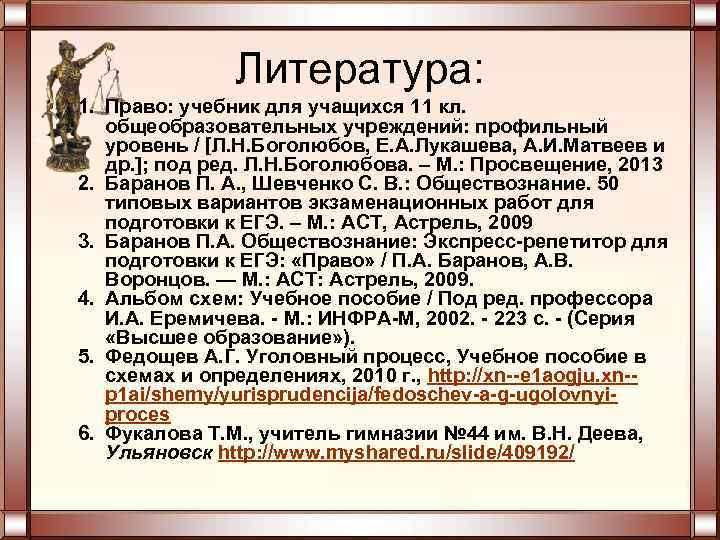 Литература:

1. Право: учебник для учащихся 11 кл. общеобразовательных учреждений: профильный уровень / [Л.Н.Боголюбов, Е.А.Лукашева, А.И.Матвеев и др.]; под ред. Л.Н.Боголюбова. – М.: Просвещение, 2013
2. Баранов П. А., Шевченко С. В.: Обществознание. 50 типовых вариантов экзаменационных работ для подготовки к ЕГЭ. – М.: АСТ, Астрель, 2009
3. Баранов П.А. Обществознание: Экспресс-репетитор для подготовки к ЕГЭ: «Право» / П.А. Баранов, А.В. Воронцов. — М.: АСТ: Астрель, 2009.
4. Альбом схем: Учебное пособие / Под ред. профессора И.А. Еремичева. - М.: ИНФРА-М, 2002. - 223 с. - (Серия «Высшее образование»).
5. Федощев А.Г. Уголовный процесс, Учебное пособие в схемах и определениях, 2010 г., http://xn--e1aogju.xn--p1ai/shemy/yurisprudencija/fedoschev-a-g-ugolovnyi-proces
6. Фукалова Т.М., учитель гимназии №44 им. В.Н. Деева, Ульяновск http://www.myshared.ru/slide/409192/